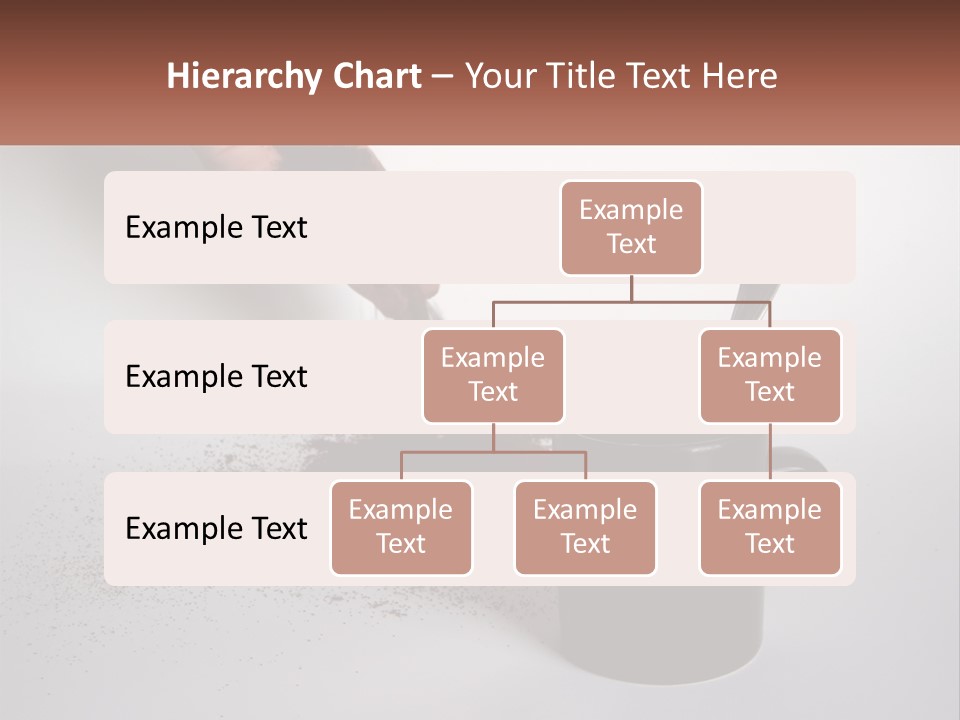 Hierarchy Chart – Your Title Text Here

Example Text

Example Text

Example Text

Example Text

Example Text

Example Text

Example Text

Example Text

Example Text